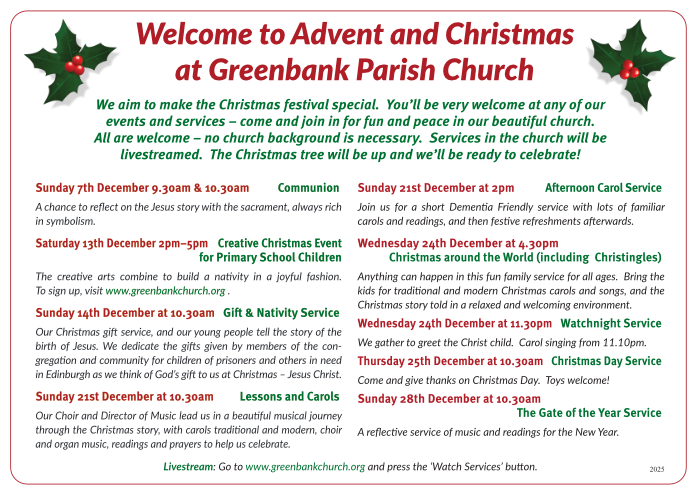 Welcome to Advent and Christmas at Greenbank Parish Church

We aim to make the Christmas festival special. You'll be very welcome at any of our events and services – come and join in for fun and peace in our beautiful church. All are welcome – no church background is necessary. Services in the church will be livestreamed. The Christmas tree will be up and we'll be ready to celebrate!

Sunday 7th December 9.30am & 10.30am Communion

A chance to reflect on the Jesus story with the sacrament, always rich in symbolism.

Saturday 13th December 2pm–5pm Creative Christmas Event for Primary School Children

The creative arts combine to build a nativity in a joyful fashion. To sign up, visit www.greenbankchurch.org .

Sunday 14th December at 10.30am Gift & Nativity Service

Our Christmas gift service, and our young people tell the story of the birth of Jesus. We dedicate the gifts given by members of the congregation and community for children of prisoners and others in need in Edinburgh as we think of God's gift to us at Christmas – Jesus Christ.

Sunday 21st December at 10.30am Lessons and Carols

Our Choir and Director of Music lead us in a beautiful musical journey through the Christmas story, with carols traditional and modern, choir and organ music, readings and prayers to help us celebrate.

Sunday 21st December at 2pm Afternoon Carol Service

Join us for a short Dementia Friendly service with lots of familiar carols and readings, and then festive refreshments afterwards.

Wednesday 24th December at 4.30pm Christmas around the World (including Christingles)

Anything can happen in this fun family service for all ages. Bring the kids for traditional and modern Christmas carols and songs, and the Christmas story told in a relaxed and welcoming environment.

Wednesday 24th December at 11.30pm Watchnight Service

We gather to greet the Christ child. Carol singing from 11.10pm.

Thursday 25th December at 10.30am Christmas Day Service

Come and give thanks on Christmas Day. Toys welcome!

Sunday 28th December at 10.30am The Gate of the Year Service

A reflective service of music and readings for the New Year.

Livestream: Go to www.greenbankchurch.org and press the 'Watch Services' button.

2025